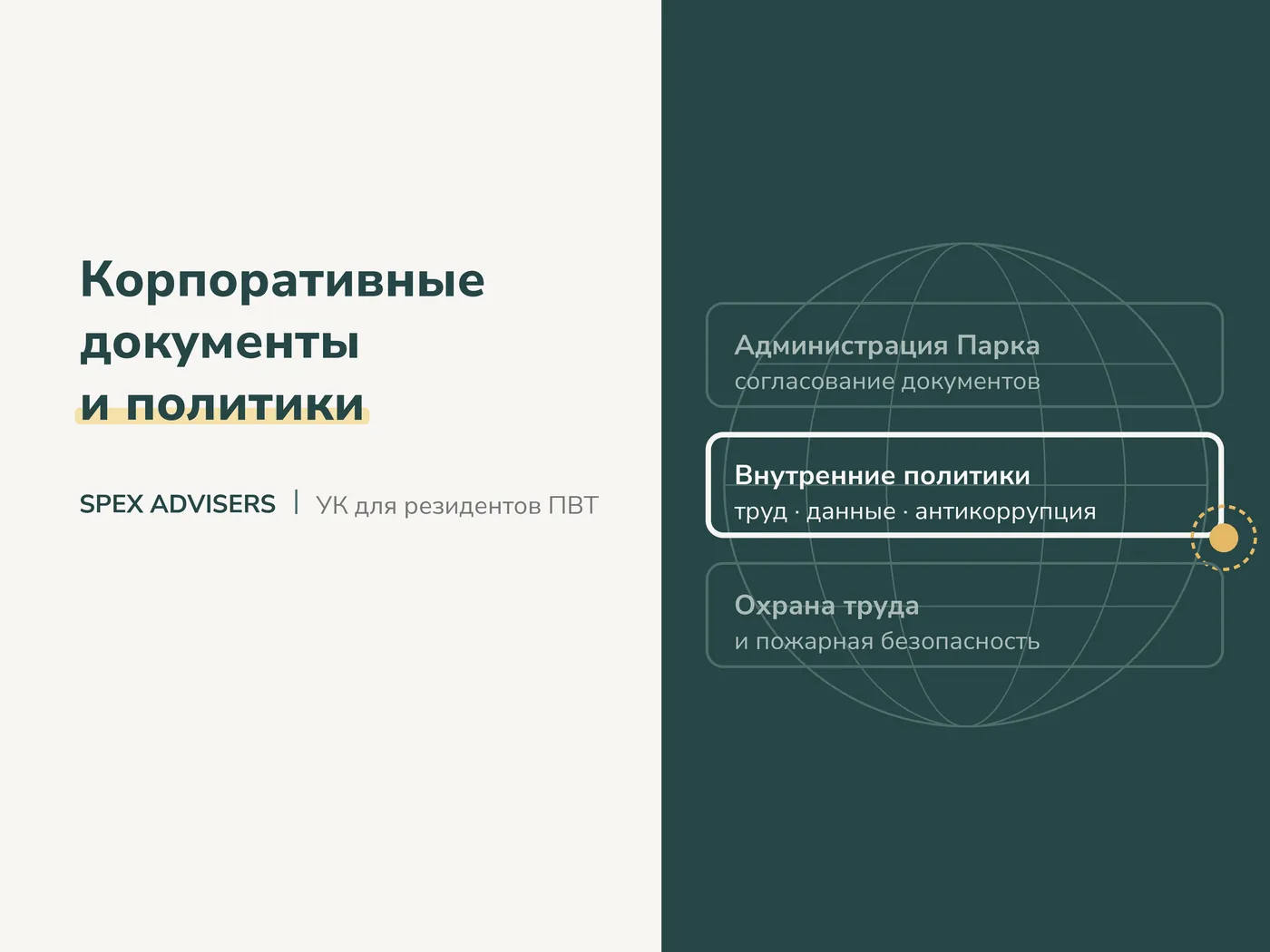 Корпоративные документы и политики

SPEX ADVISERS | УК для резидентов ПВТ

Администрация Парка
согласование документов

Внутренние политики
труд · данные · антикоррупция

Охрана труда
и пожарная безопасность